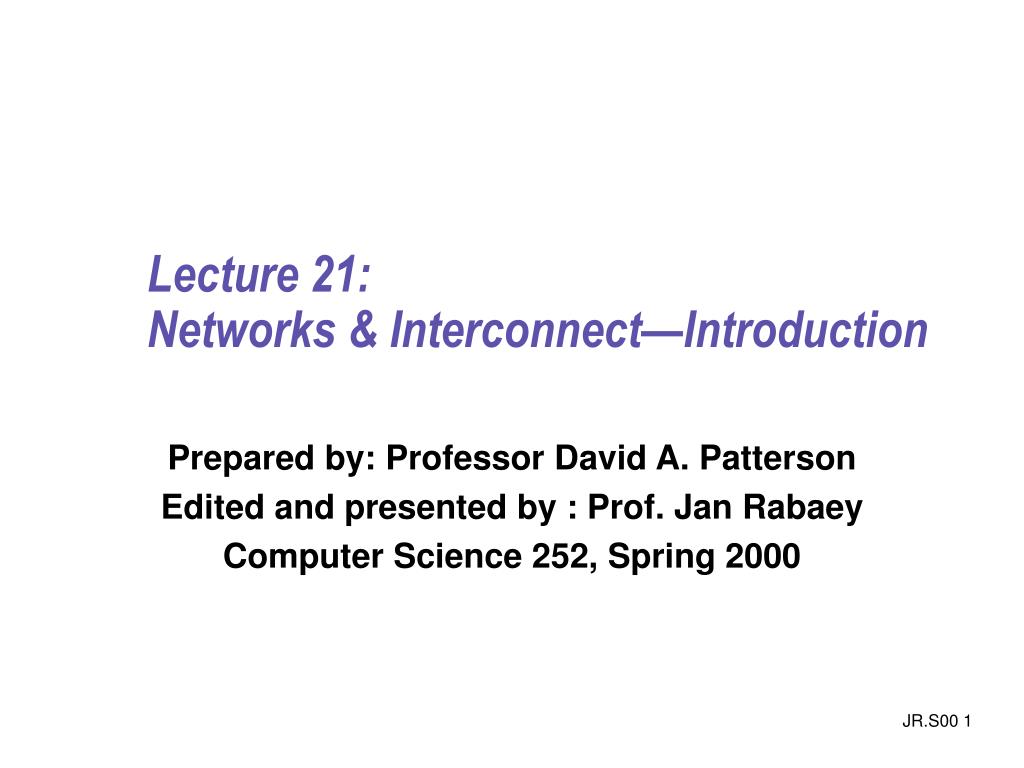 Lecture 21:
Networks & Interconnect—Introduction

Prepared by: Professor David A. Patterson
Edited and presented by : Prof. Jan Rabaey
Computer Science 252, Spring 2000

JR.S00 1